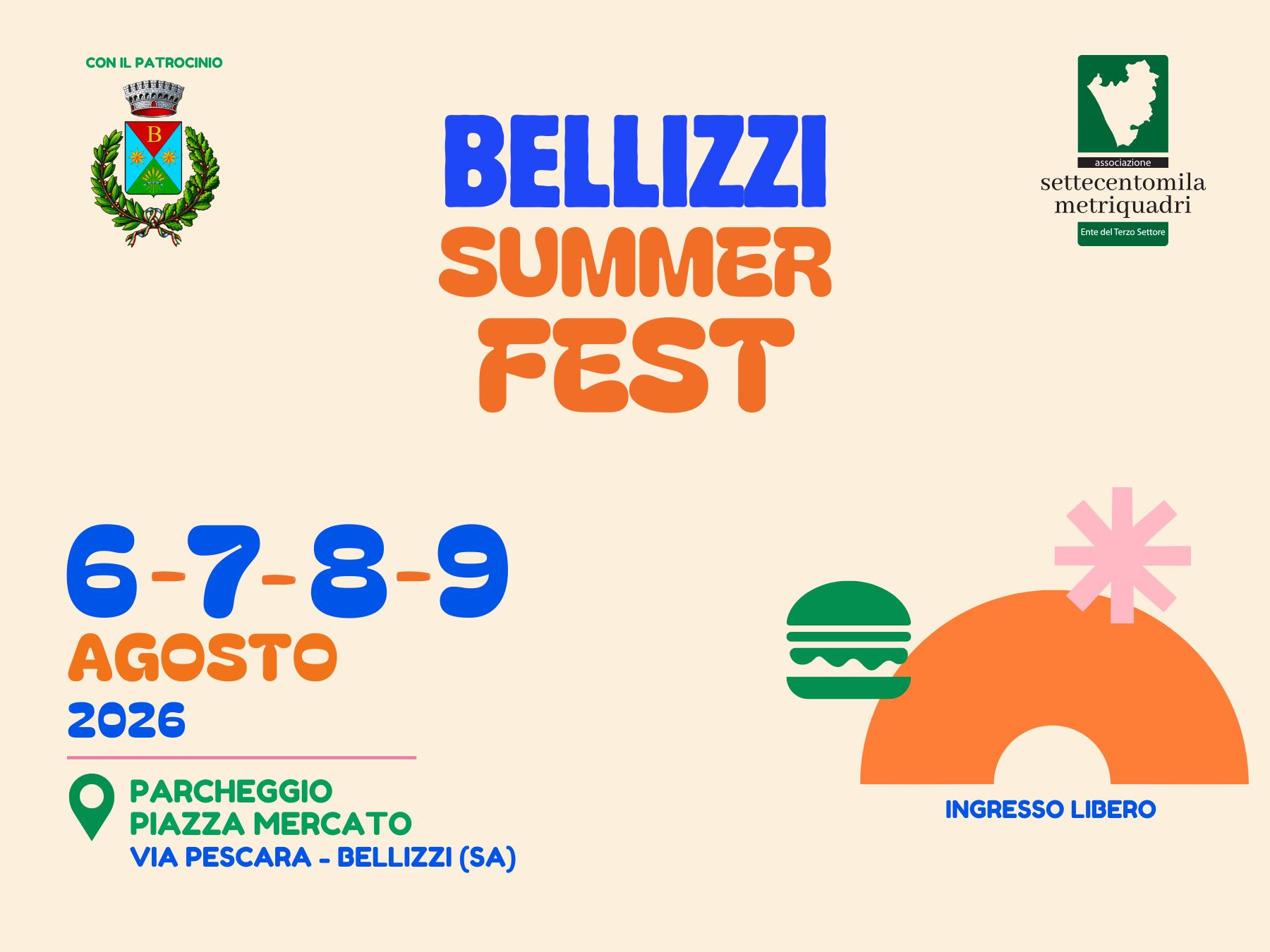 CON IL PATROCINIO

B

BELLIZZI
SUMMER
FEST

associazione
settecentomila
metriquadri
Ente del Terzo Settore

6-7-8-9
AGOSTO
2026

PARCHEGGIO
PIAZZA MERCATO
VIA PESCARA - BELLIZZI (SA)

INGRESSO LIBERO